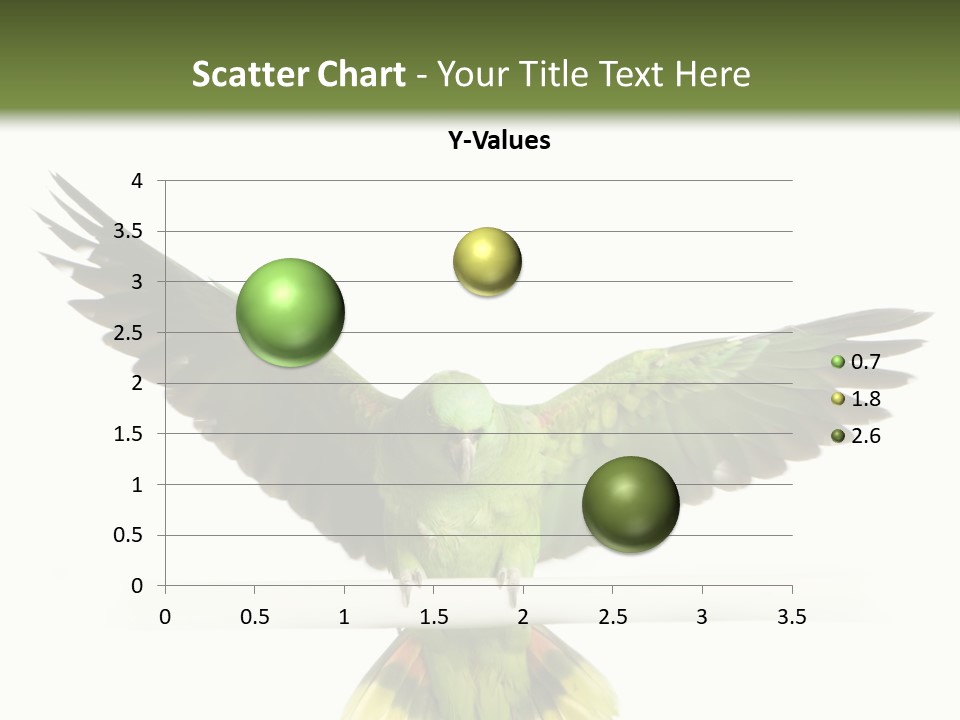 Scatter Chart - Your Title Text Here

Y-Values

4
3.5
3
2.5
2
1.5
1
0.5
0

0 0.5 1 1.5 2 2.5 3 3.5

0.7
1.8
2.6